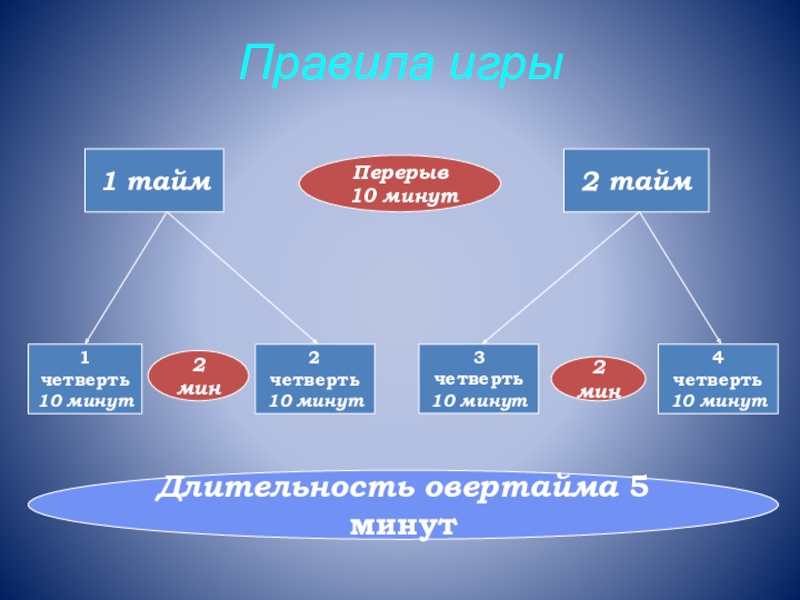 Правила игры

1 тайм

Перерыв 10 минут

2 тайм

1 четверть 10 минут

2 мин

2 четверть 10 минут

3 четверть 10 минут

2 мин

4 четверть 10 минут

Длительность овертайма 5 минут